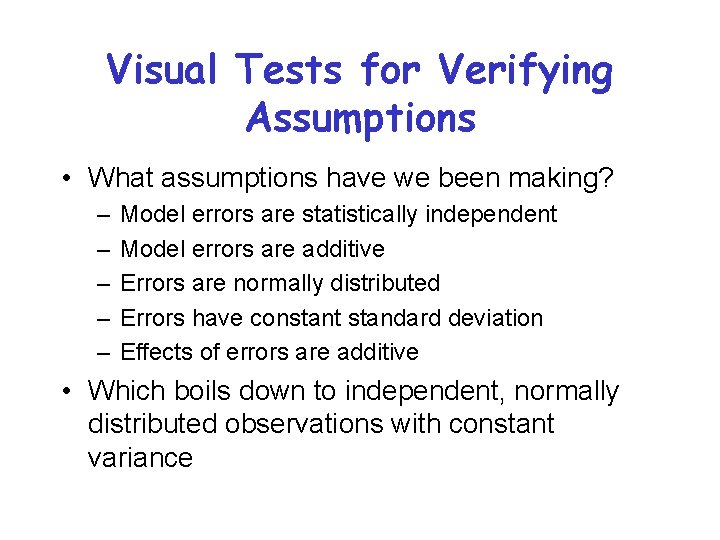 Visual Tests for Verifying Assumptions

• What assumptions have we been making?
 – Model errors are statistically independent
 – Model errors are additive
 – Errors are normally distributed
 – Errors have constant standard deviation
 – Effects of errors are additive

• Which boils down to independent, normally distributed observations with constant variance